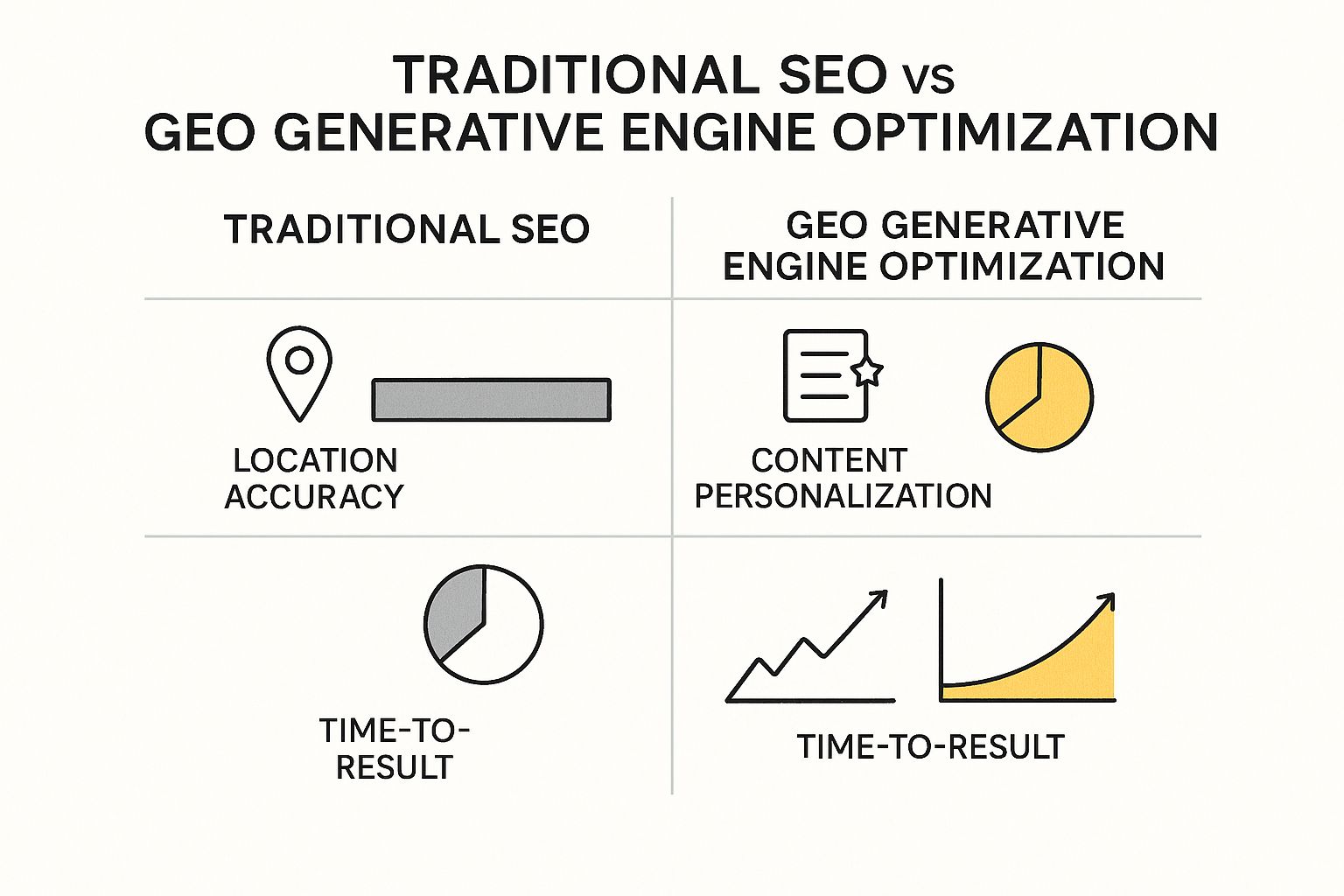 TRADITIONAL SEO vs
GEO GENERATIVE ENGINE OPTIMIZATION

| TRADITIONAL SEO | GEO GENERATIVE ENGINE OPTIMIZATION |
|---|---|
| LOCATION ACCURACY | CONTENT PERSONALIZATION |
| TIME-TO-RESULT | TIME-TO-RESULT |